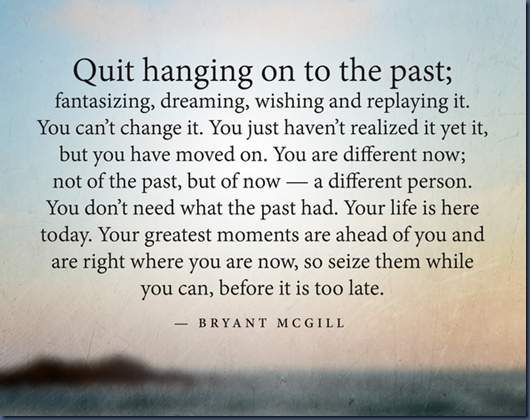 Quit hanging on to the past;
fantasizing, dreaming, wishing and replaying it. You can't change it. You just haven't realized it yet it, but you have moved on. You are different now; not of the past, but of now — a different person. You don't need what the past had. Your life is here today. Your greatest moments are ahead of you and are right where you are now, so seize them while you can, before it is too late.

— BRYANT MCGILL